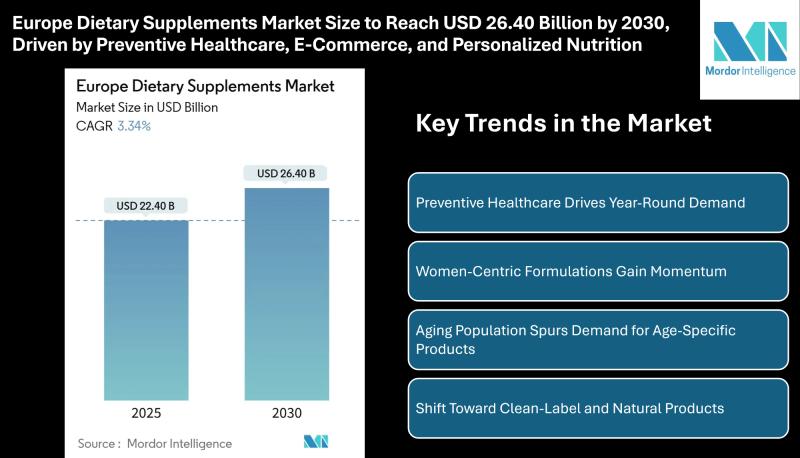 Europe Dietary Supplements Market Size to Reach USD 26.40 Billion by 2030, Driven by Preventive Healthcare, E-Commerce, and Personalized Nutrition

Mordor Intelligence

Europe Dietary Supplements Market
Market Size in USD Billion
CAGR 3.34%

USD 22.40 B
USD 26.40 B

2025
2030

Source : Mordor Intelligence

Key Trends in the Market

Preventive Healthcare Drives Year-Round Demand

Women-Centric Formulations Gain Momentum

Aging Population Spurs Demand for Age-Specific Products

Shift Toward Clean-Label and Natural Products